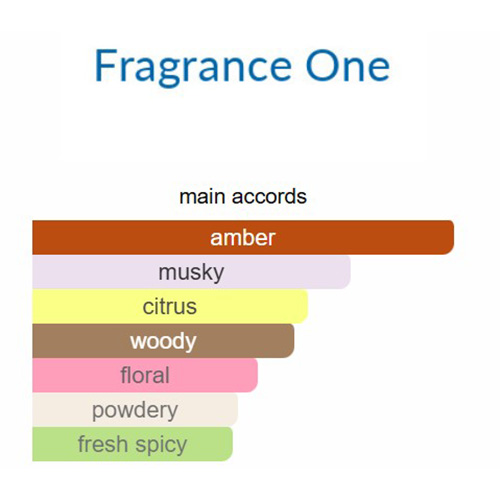 Fragrance One

main accords

amber
musky
citrus
woody
floral
powdery
fresh spicy